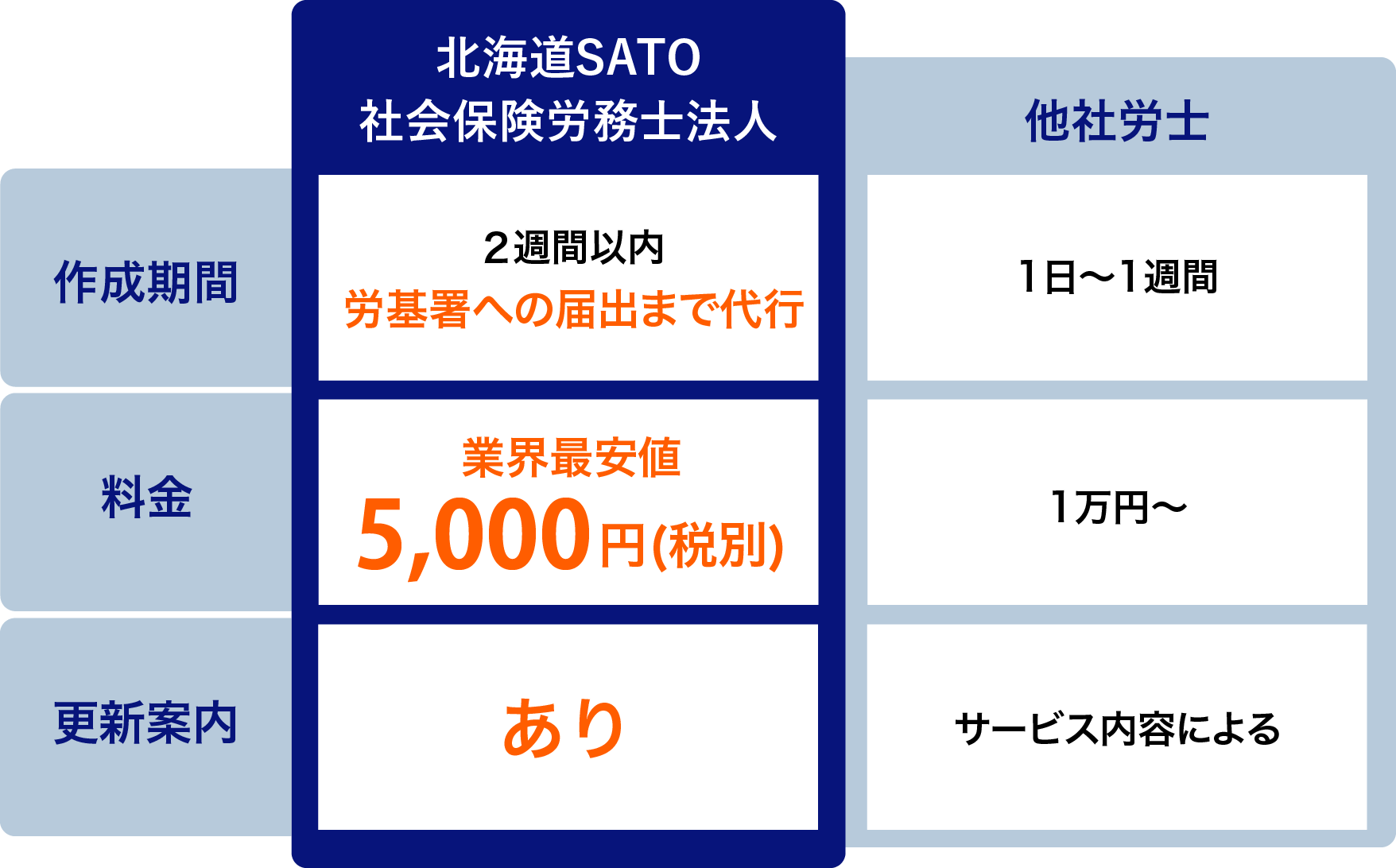 |  | 北海道SATO 社会保険労務士法人 | 他社労士 |
|---|---|---|
| 作成期間 | ２週間以内 労基署への届出まで代行 | 1日〜1週間 |
| 料金 | 業界最安値 5,000円(税別) | 1万円〜 |
| 更新案内 | あり | サービス内容による |